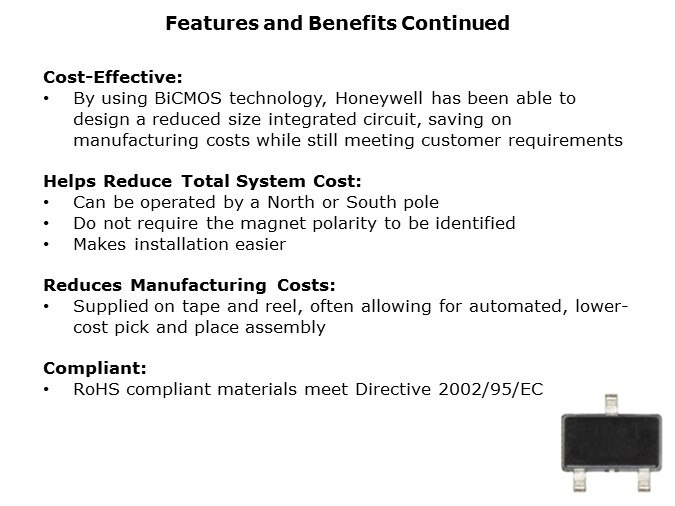 Features and Benefits Continued

Cost-Effective:
• By using BiCMOS technology, Honeywell has been able to design a reduced size integrated circuit, saving on manufacturing costs while still meeting customer requirements

Helps Reduce Total System Cost:
• Can be operated by a North or South pole
• Do not require the magnet polarity to be identified
• Makes installation easier

Reduces Manufacturing Costs:
• Supplied on tape and reel, often allowing for automated, lower-cost pick and place assembly

Compliant:
• RoHS compliant materials meet Directive 2002/95/EC